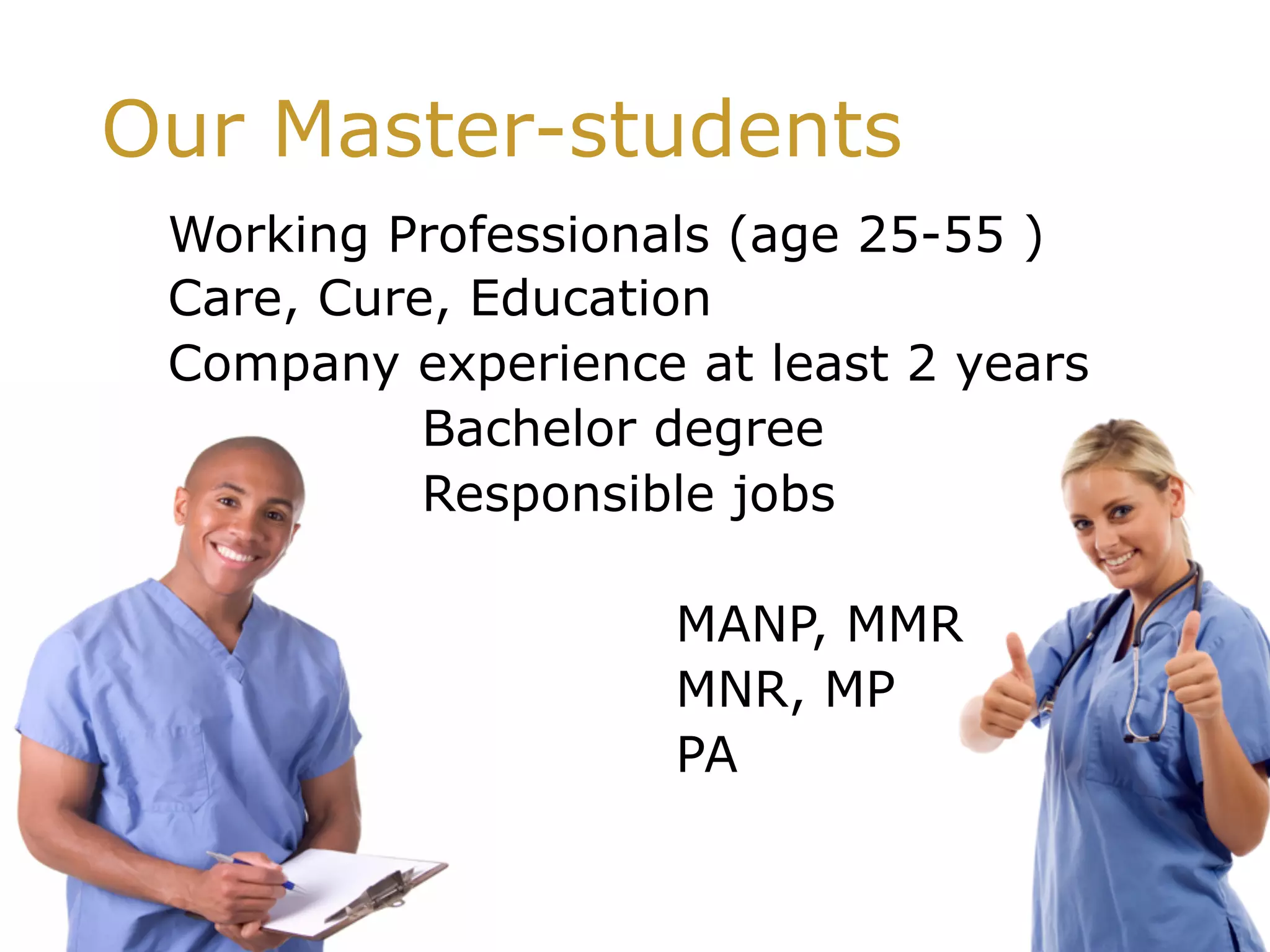 Our Master-students

Working Professionals (age 25-55 )
Care, Cure, Education
Company experience at least 2 years
Bachelor degree
Responsible jobs

MANP, MMR
MNR, MP
PA